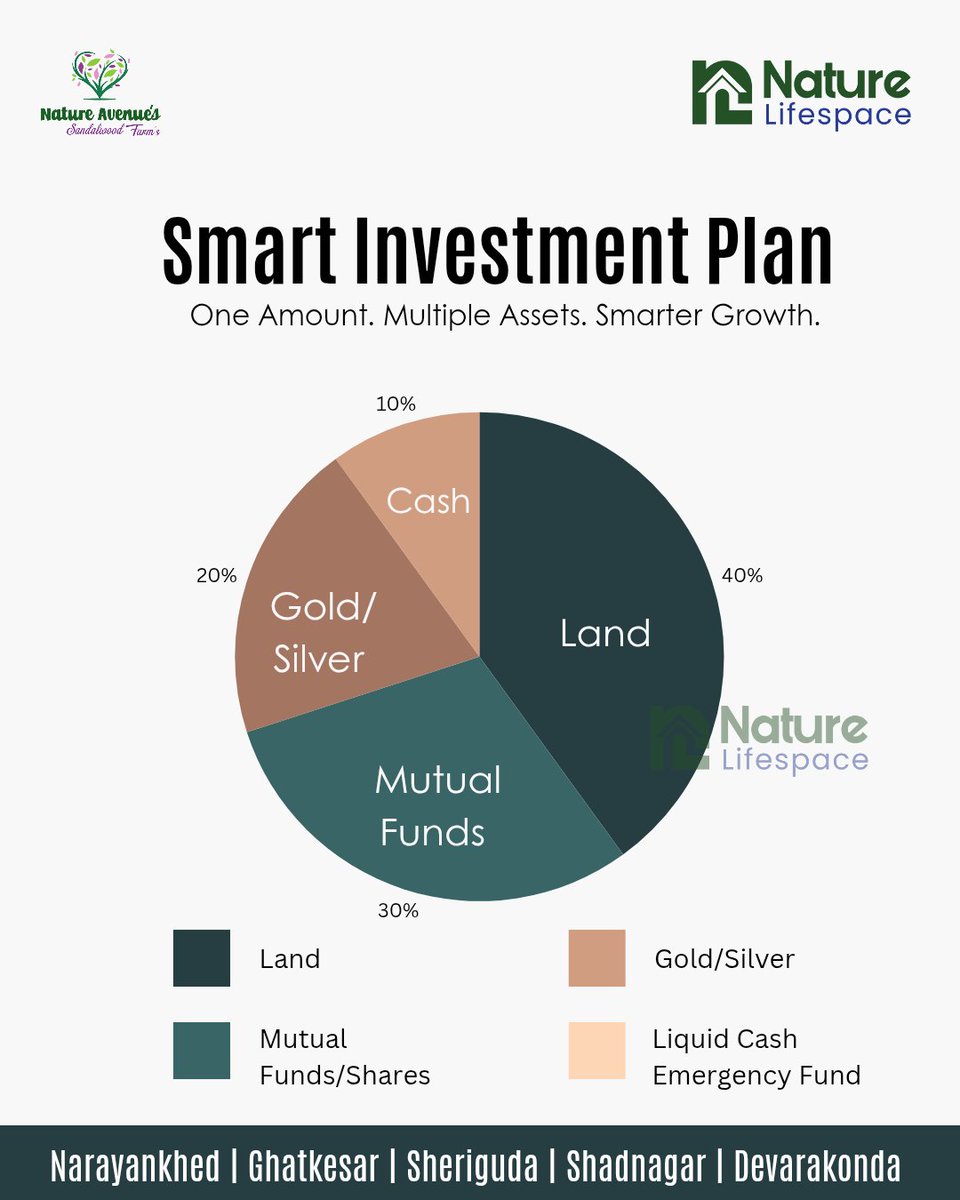 Nature Avenue's
Sandalwood Farm's

Nature
Lifespace

Smart Investment Plan

One Amount. Multiple Assets. Smarter Growth.

10%
Cash

20%
Gold/
Silver

40%
Land

Nature
Lifespace

Mutual
Funds

30%

Land

Gold/Silver

Mutual
Funds/Shares

Liquid Cash
Emergency Fund

Narayankhed | Ghatkesar | Sheriguda | Shadnagar | Devarakonda